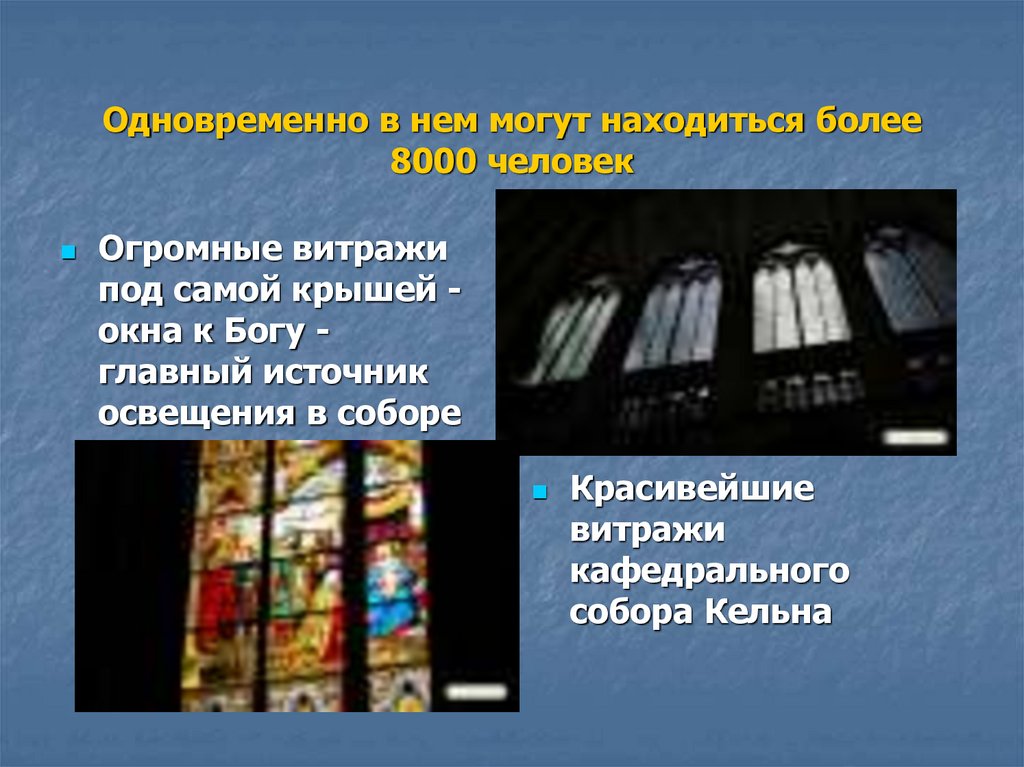 Одновременно в нем могут находиться более 8000 человек

Огромные витражи под самой крышей - окна к Богу - главный источник освещения в соборе

Красивейшие витражи кафедрального собора Кельна